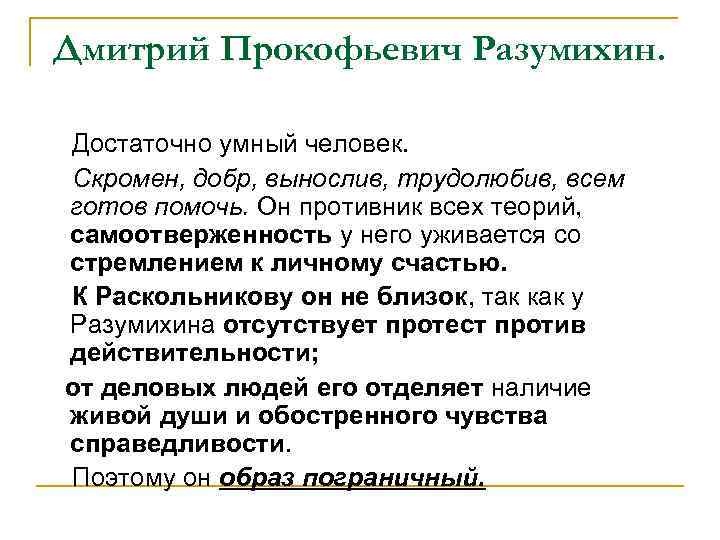 Дмитрий Прокофьевич Разумихин.

Достаточно умный человек.

Скромен, добр, вынослив, трудолюбив, всем готов помочь. Он противник всех теорий, самоотверженность у него уживается со стремлением к личному счастью.

К Раскольникову он не близок, так как у Разумихина отсутствует протест против действительности;

от деловых людей его отделяет наличие живой души и обостренного чувства справедливости.

Поэтому он образ пограничный.